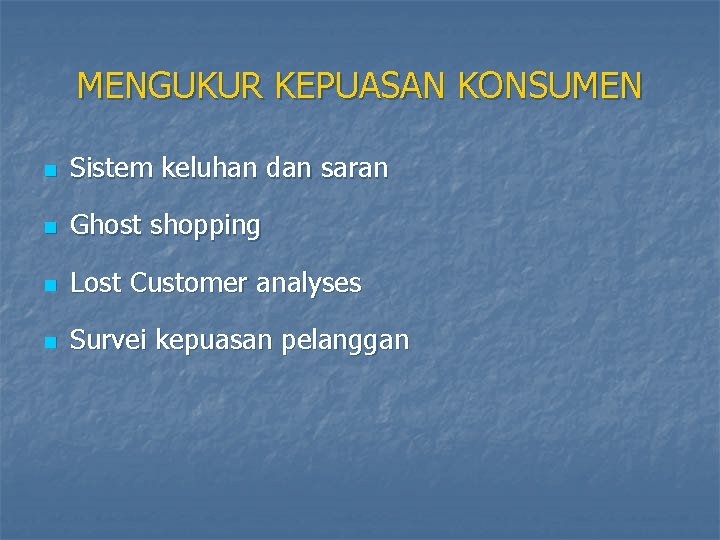 MENGUKUR KEPUASAN KONSUMEN

- Sistem keluhan dan saran
- Ghost shopping
- Lost Customer analyses
- Survei kepuasan pelanggan